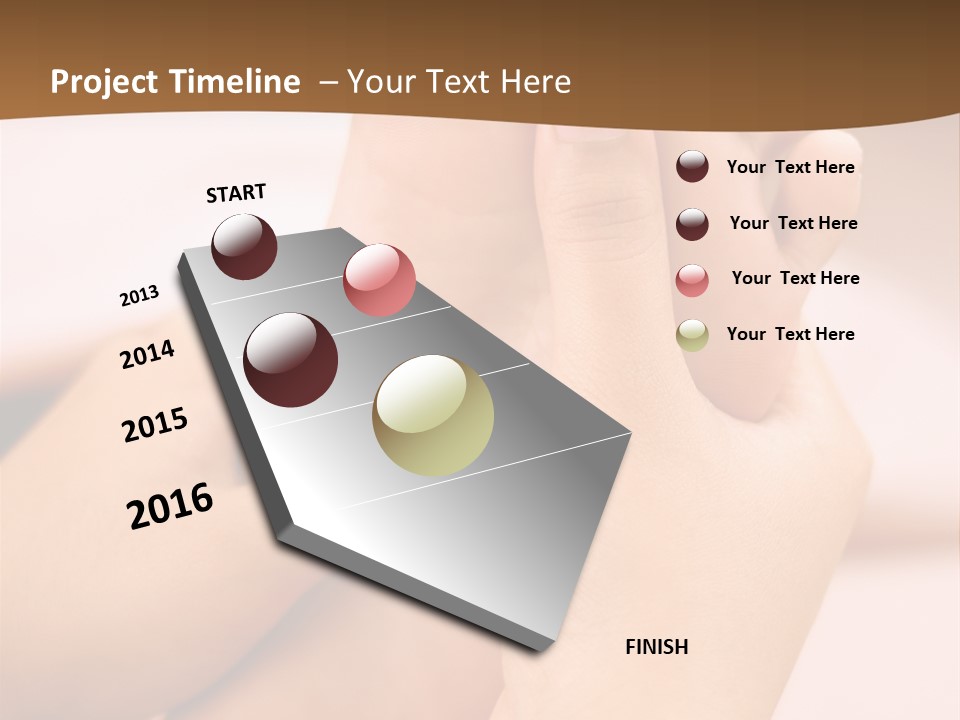 Project Timeline – Your Text Here

START

2013

2014

2015

2016

FINISH

Your Text Here

Your Text Here

Your Text Here

Your Text Here